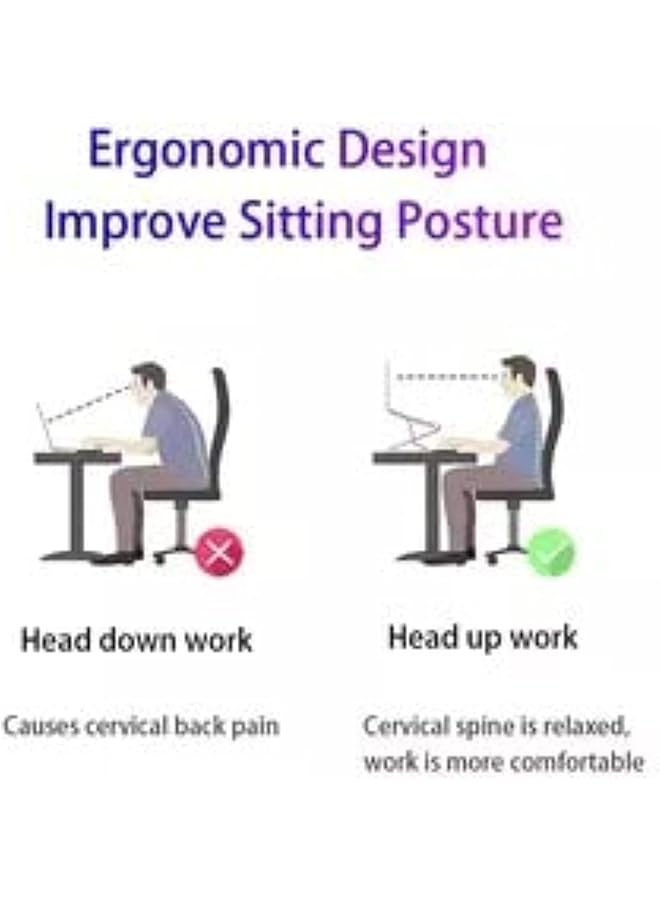 Ergonomic Design
Improve Sitting Posture

Head down work

Causes cervical back pain

Head up work

Cervical spine is relaxed, work is more comfortable